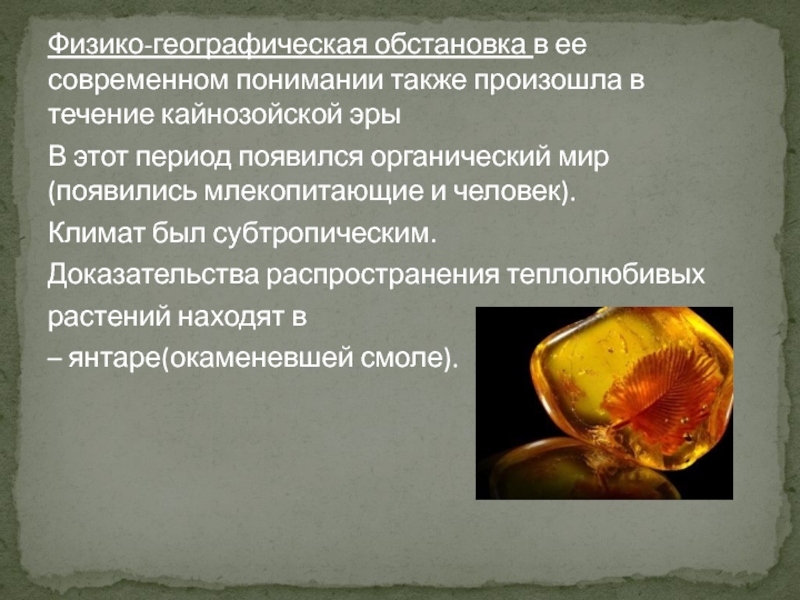 Физико-географическая обстановка в ее современном понимании также произошла в течение кайнозойской эры

В этот период появился органический мир (появились млекопитающие и человек).

Климат был субтропическим.

Доказательства распространения теплолюбивых растений находят в – янтаре(окаменевшей смоле).